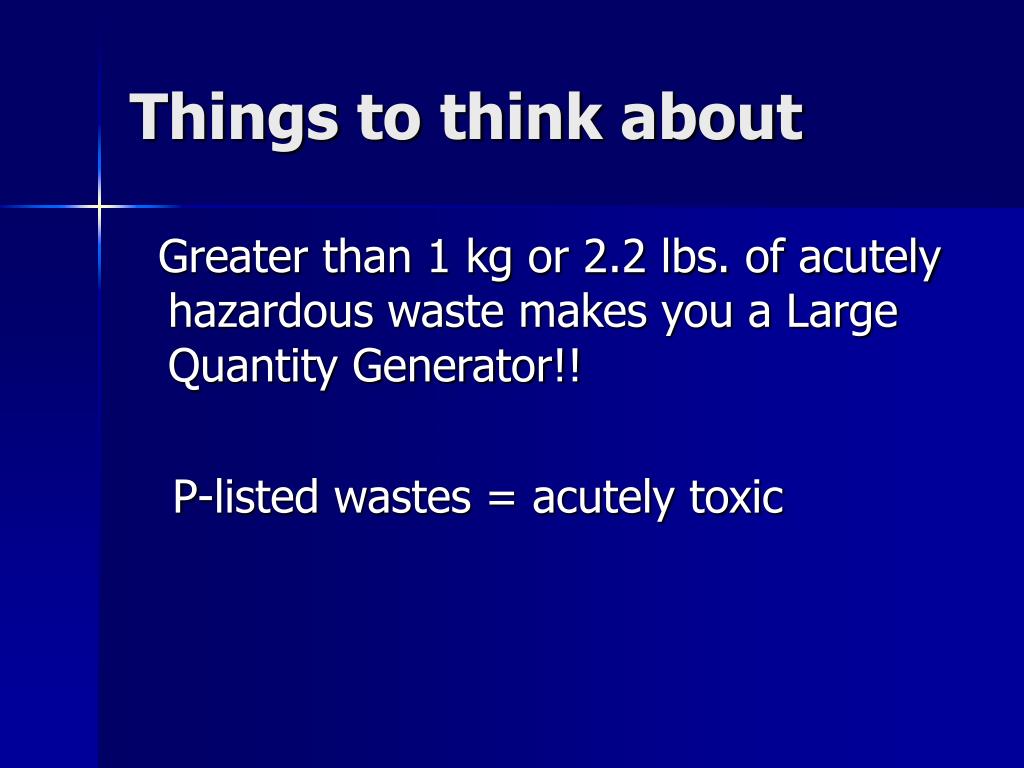 Things to think about

Greater than 1 kg or 2.2 lbs. of acutely hazardous waste makes you a Large Quantity Generator!!

P-listed wastes = acutely toxic